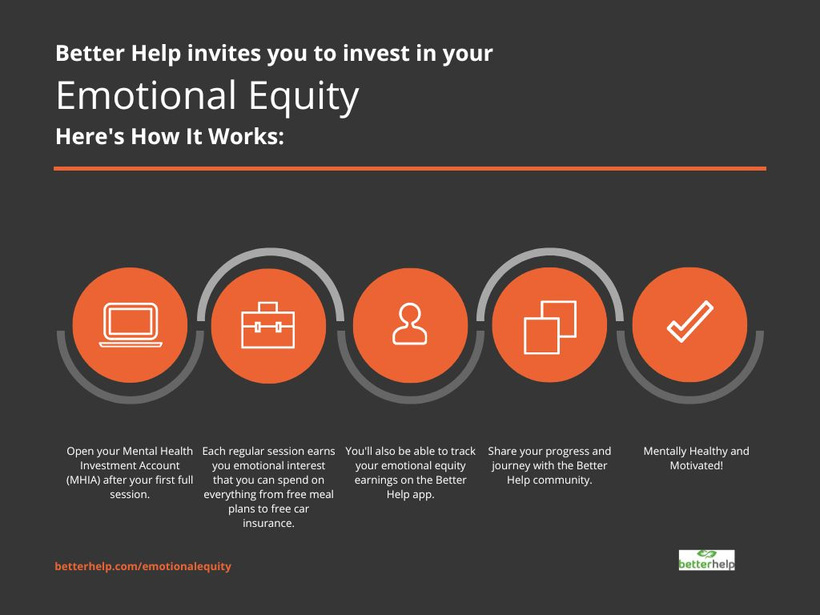 Better Help invites you to invest in your

Emotional Equity

Here's How It Works:

Open your Mental Health Investment Account (MHIA) after your first full session.

Each regular session earns you emotional interest that you can spend on everything from free meal plans to free car insurance.

You'll also be able to track your emotional equity earnings on the Better Help app.

Share your progress and journey with the Better Help community.

Mentally Healthy and Motivated!

betterhelp.com/emotionalequity

betterhelp